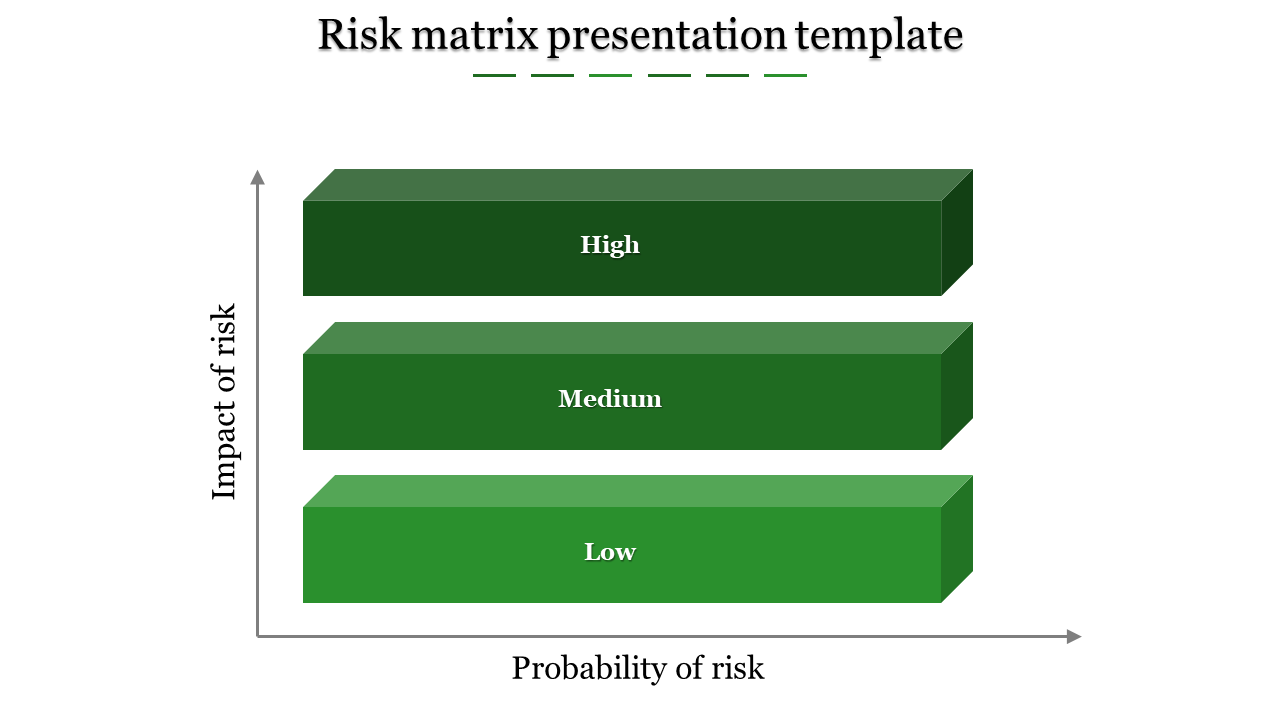 Risk matrix presentation template

Impact of risk

High

Medium

Low

Probability of risk